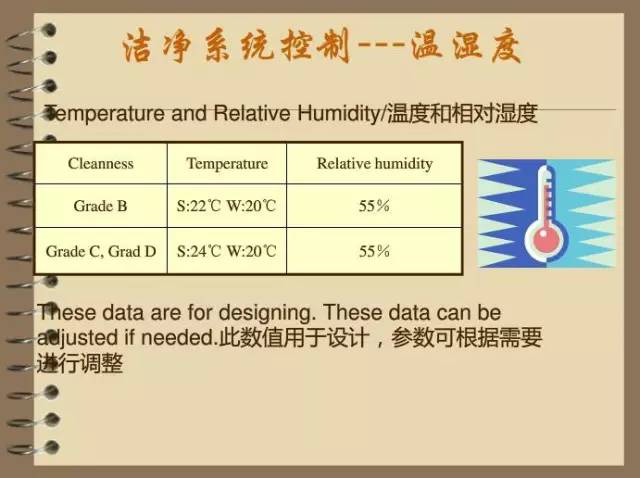 洁净系统控制---温湿度

Temperature and Relative Humidity/温度和相对湿度

| Cleanness | Temperature | Relative humidity |
|---|---|---|
| Grade B | S:22℃ W:20℃ | 55% |
| Grade C, Grad D | S:24℃ W:20℃ | 55% |

These data are for designing. These data can be adjusted if needed.此数值用于设计，参数可根据需要进行调整